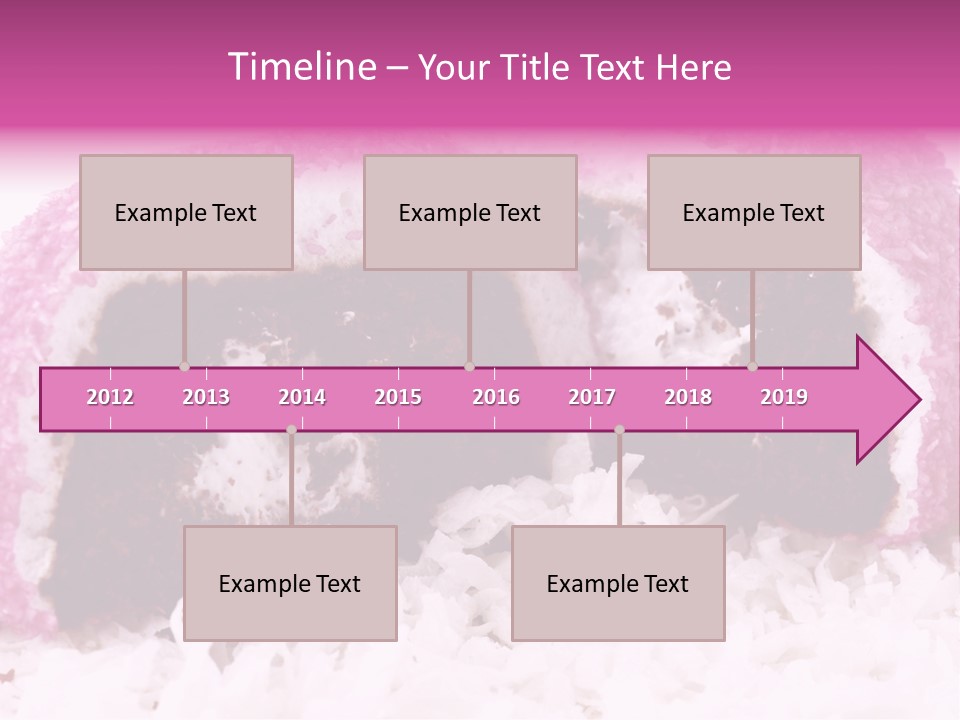 Timeline – Your Title Text Here

Example Text

Example Text

Example Text

2012 2013 2014 2015 2016 2017 2018 2019

Example Text

Example Text